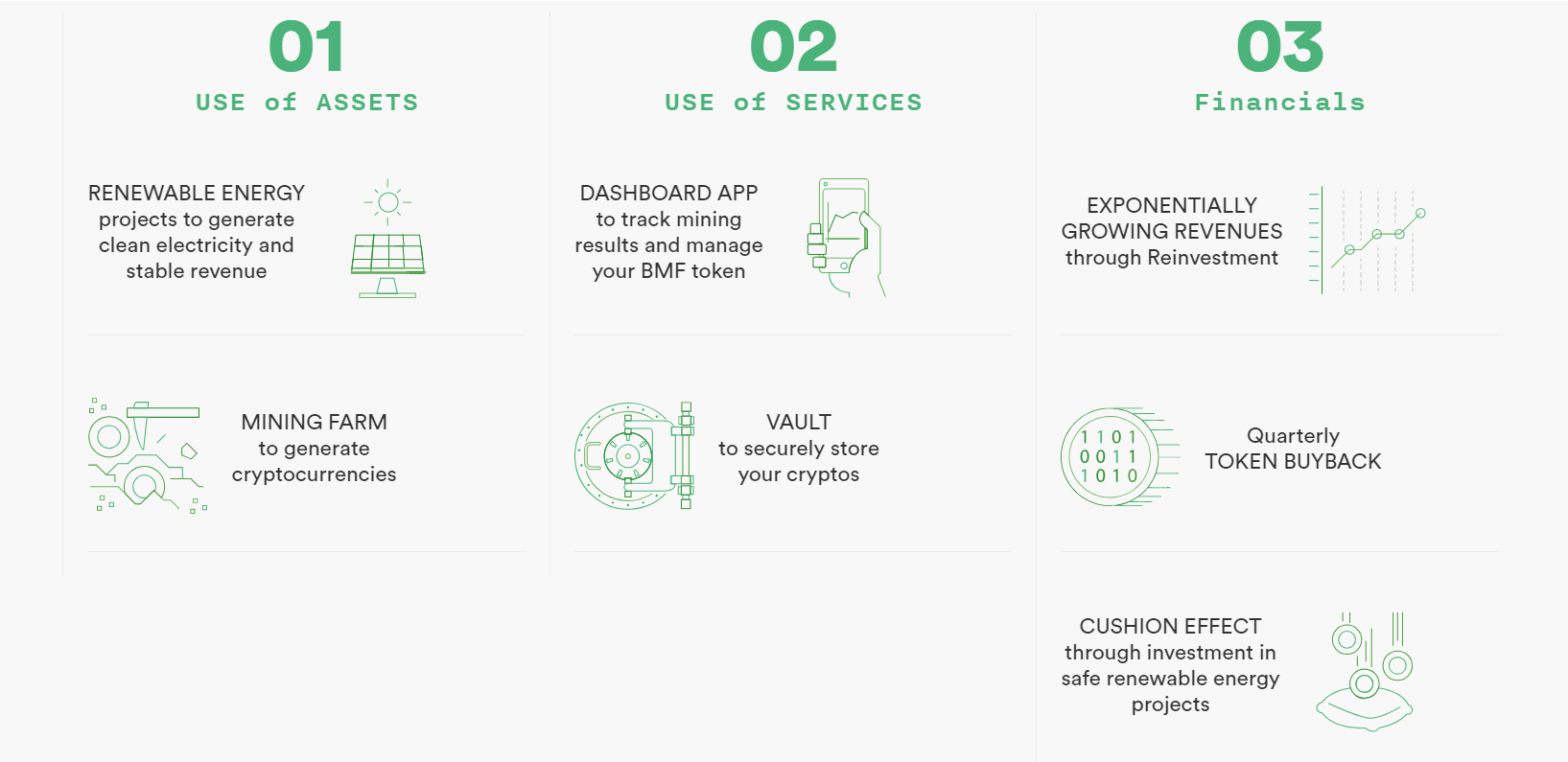 01
USE of ASSETS

RENEWABLE ENERGY
projects to generate clean electricity and stable revenue

MINING FARM
to generate cryptocurrencies

02
USE of SERVICES

DASHBOARD APP
to track mining results and manage your BMF token

VAULT
to securely store your cryptos

03
Financials

EXPONENTIALLY GROWING REVENUES
through Reinvestment

1 1 0 1
0 0 1 1
1 0 1 0

Quarterly
TOKEN BUYBACK

CUSHION EFFECT
through investment in safe renewable energy projects